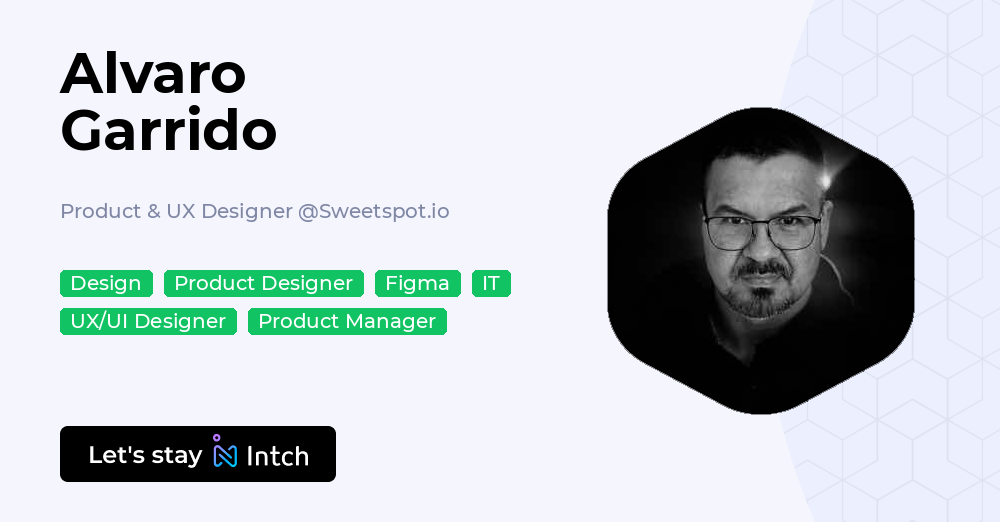 Alvaro Garrido

Product & UX Designer @Sweetspot.io

Design Product Designer Figma IT
UX/UI Designer Product Manager

Let's stay Intch